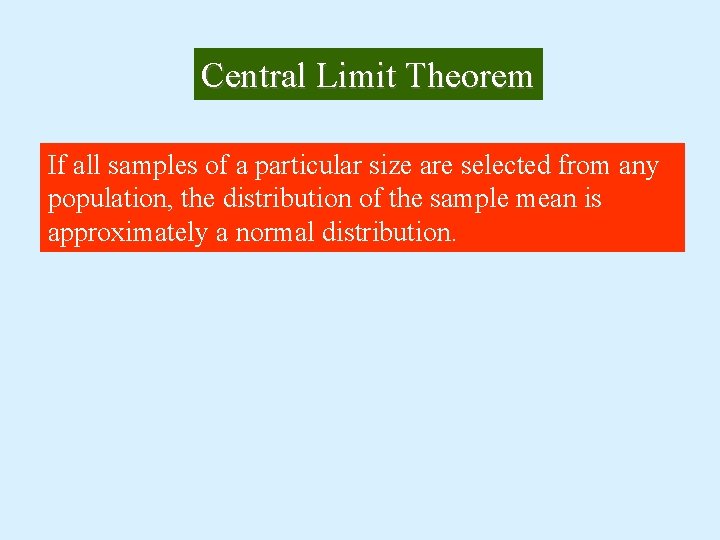 Central Limit Theorem

If all samples of a particular size are selected from any population, the distribution of the sample mean is approximately a normal distribution.